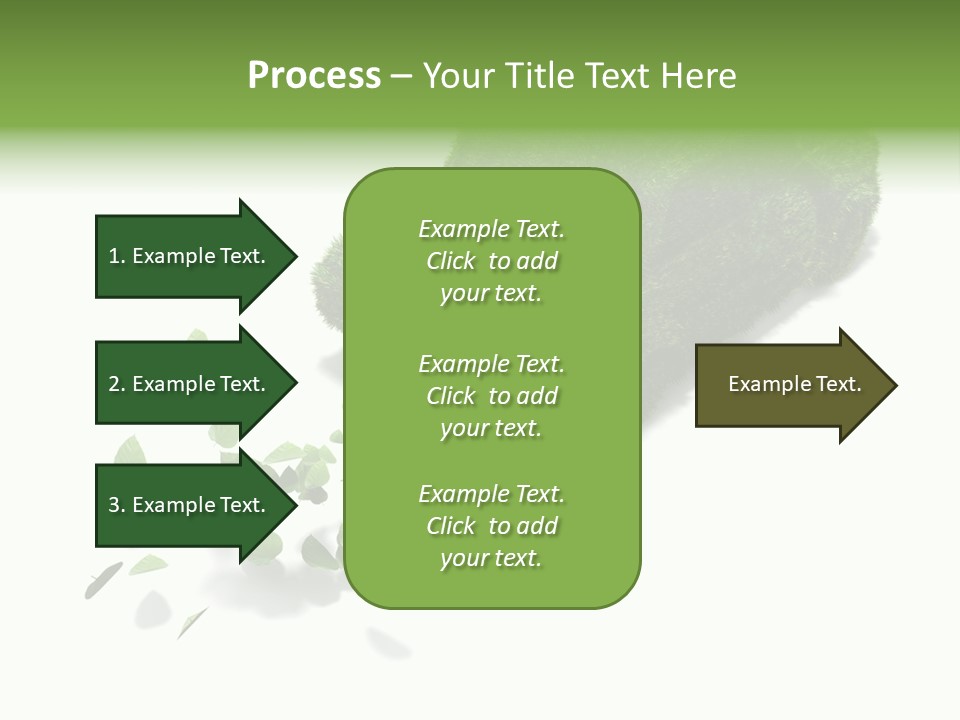 Process – Your Title Text Here

1. Example Text.

2. Example Text.

3. Example Text.

Example Text. Click to add your text.

Example Text. Click to add your text.

Example Text. Click to add your text.

Example Text.